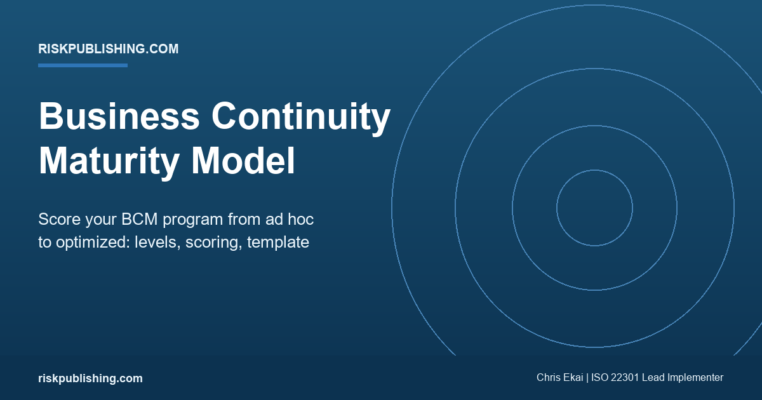 RISKPUBLISHING.COM

Business Continuity Maturity Model

Score your BCM program from ad hoc to optimized: levels, scoring, template

riskpublishing.com

Chris Ekai | ISO 22301 Lead Implementer